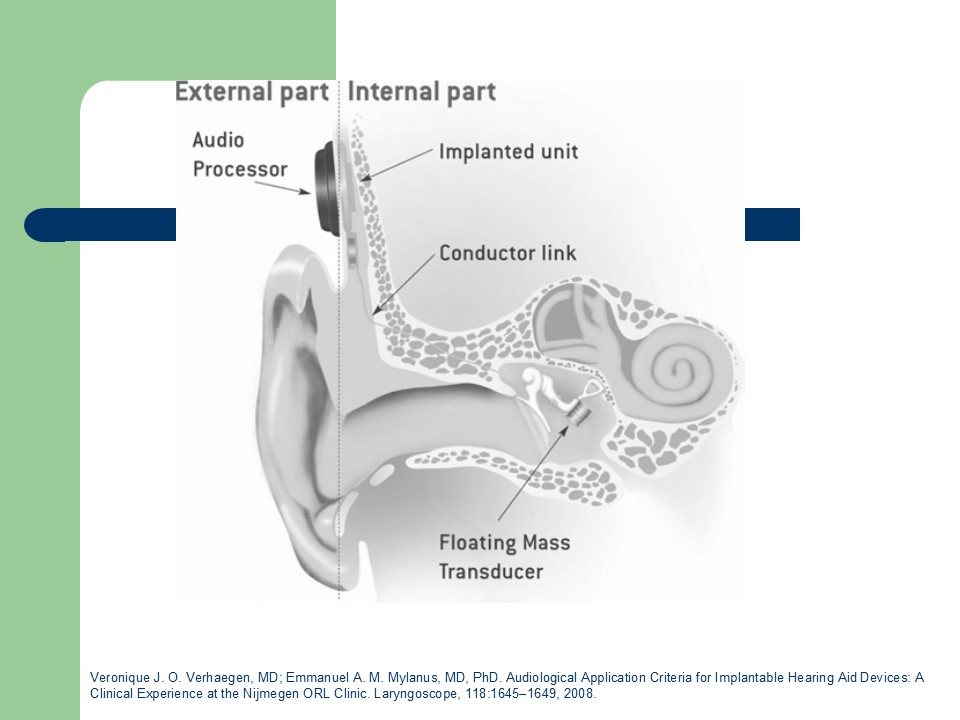 External part Internal part

Audio Processor

Implanted unit

Conductor link

Floating Mass Transducer

Veronique J. O. Verhaegen, MD; Emmanuel A. M. Mylanus, MD, PhD. Audiological Application Criteria for Implantable Hearing Aid Devices: A Clinical Experience at the Nijmegen ORL Clinic. Laryngoscope, 118:1645–1649, 2008.